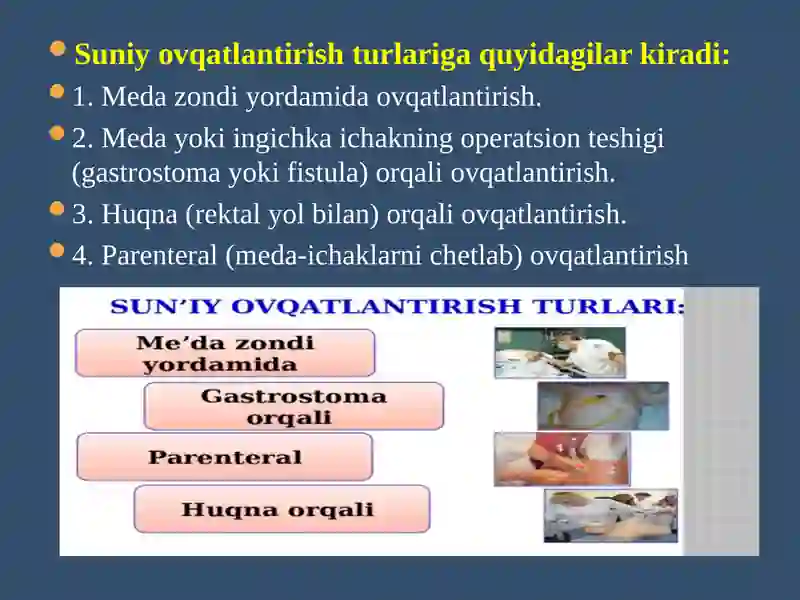 Suniy ovqatlantirish turlariga quyidagilar kiradi:

1. Meda zondi yordamida ovqatlantirish.

2. Meda yoki ingichka ichakning operatsion teshigi (gastrostoma yoki fistula) orqali ovqatlantirish.

3. Huqna (rektal yol bilan) orqali ovqatlantirish.

4. Parenteral (meda-ichaklarni chetlab) ovqatlantirish

SUN’IY OVQATLANTIRISH TURLARI:

Me’da zondi yordamida

Gastrostoma orqali

Parenteral

Huqna orqali